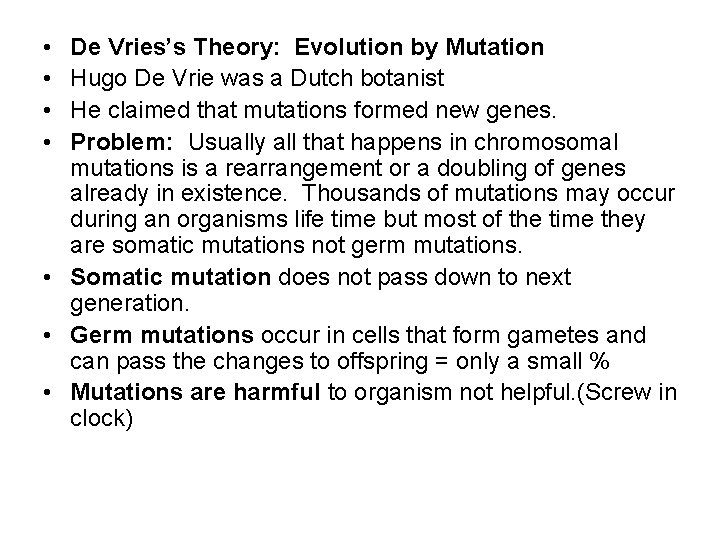 • De Vries's Theory: Evolution by Mutation
• Hugo De Vrie was a Dutch botanist
• He claimed that mutations formed new genes.
• Problem: Usually all that happens in chromosomal mutations is a rearrangement or a doubling of genes already in existence. Thousands of mutations may occur during an organisms life time but most of the time they are somatic mutations not germ mutations.
• Somatic mutation does not pass down to next generation.
• Germ mutations occur in cells that form gametes and can pass the changes to offspring = only a small %
• Mutations are harmful to organism not helpful.(Screw in clock)